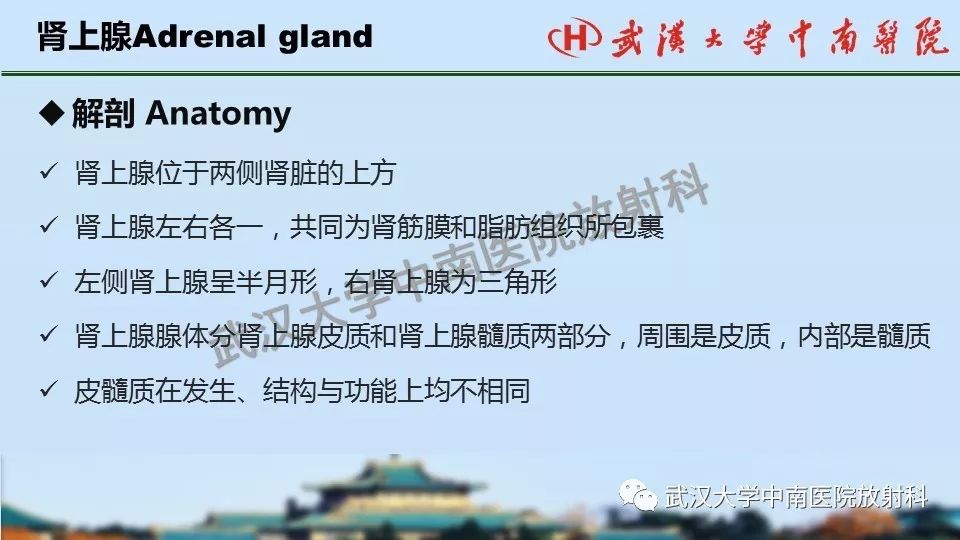 肾上腺Adrenal gland

H 武漢大學中南醫院

◆解剖 Anatomy

✓ 肾上腺位于两侧肾脏的上方

✓ 肾上腺左右各一，共同为肾筋膜和脂肪组织所包裹

✓ 左侧肾上腺呈半月形，右肾上腺为三角形

✓ 肾上腺腺体分肾上腺皮质和肾上腺髓质两部分，周围是皮质，内部是髓质

✓ 皮髓质在发生、结构与功能上均不相同

武汉大学中南医院放射科

武汉大学中南医院放射科